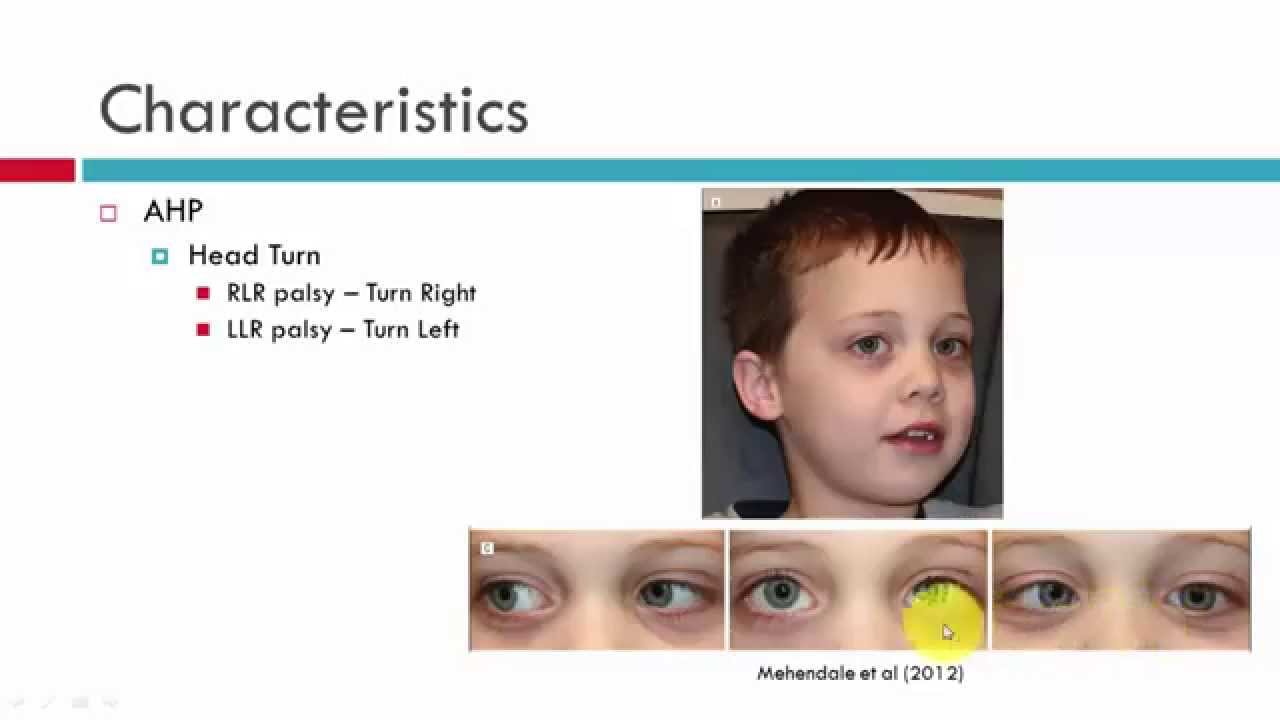 Characteristics

AHP

Head Turn

RLR palsy – Turn Right

LLR palsy – Turn Left

a

c

Mehendale et al (2012)